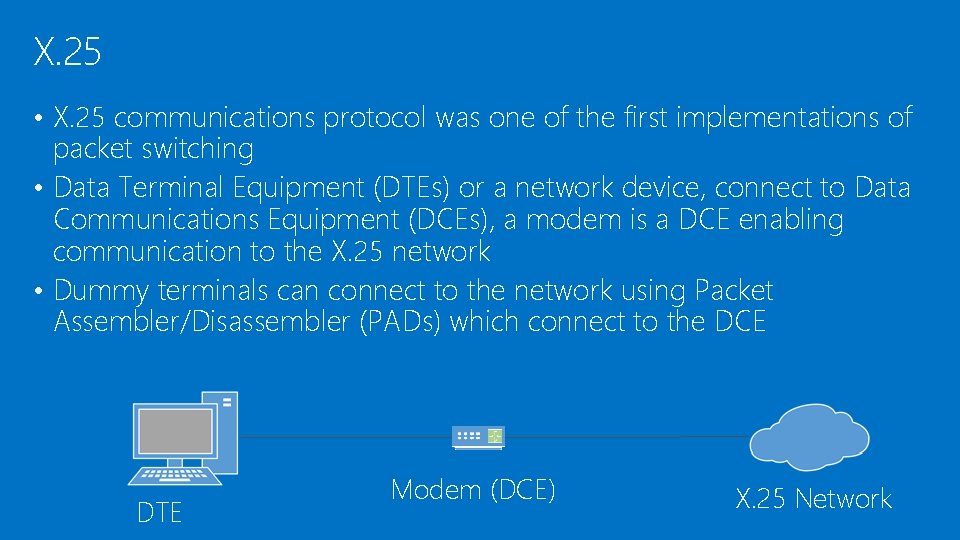 X.25

• X.25 communications protocol was one of the first implementations of packet switching
• Data Terminal Equipment (DTEs) or a network device, connect to Data Communications Equipment (DCEs), a modem is a DCE enabling communication to the X.25 network
• Dummy terminals can connect to the network using Packet Assembler/Disassembler (PADs) which connect to the DCE

DTE

Modem (DCE)

X.25 Network